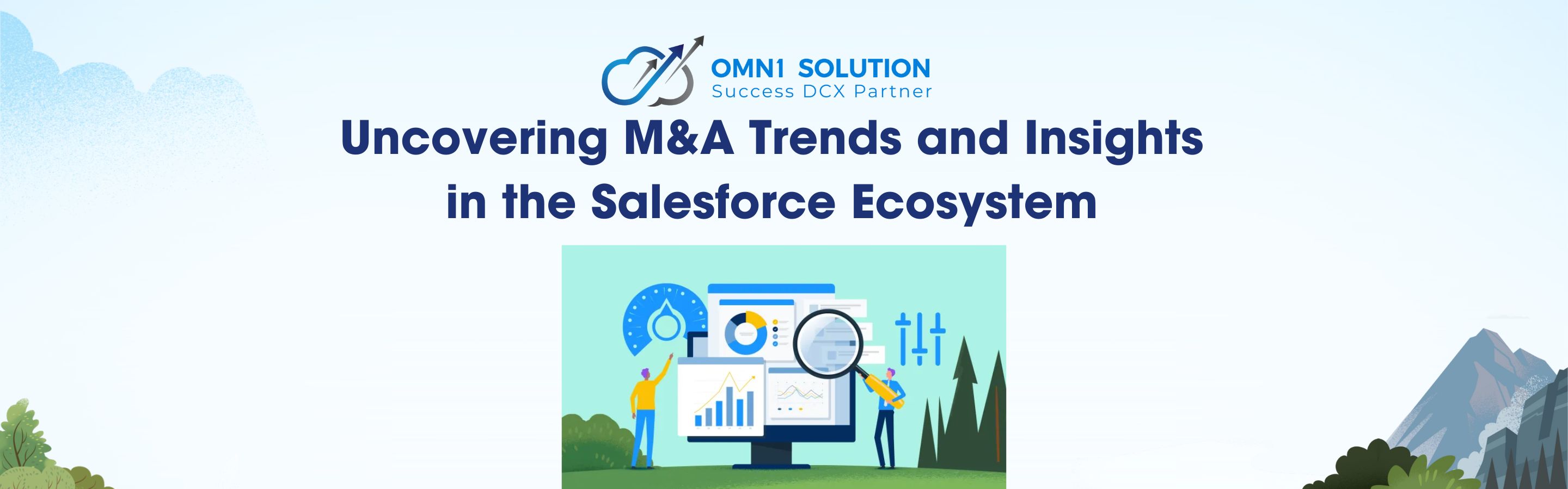 OMN1 SOLUTION
Success DCX Partner

Uncovering M&A Trends and Insights in the Salesforce Ecosystem